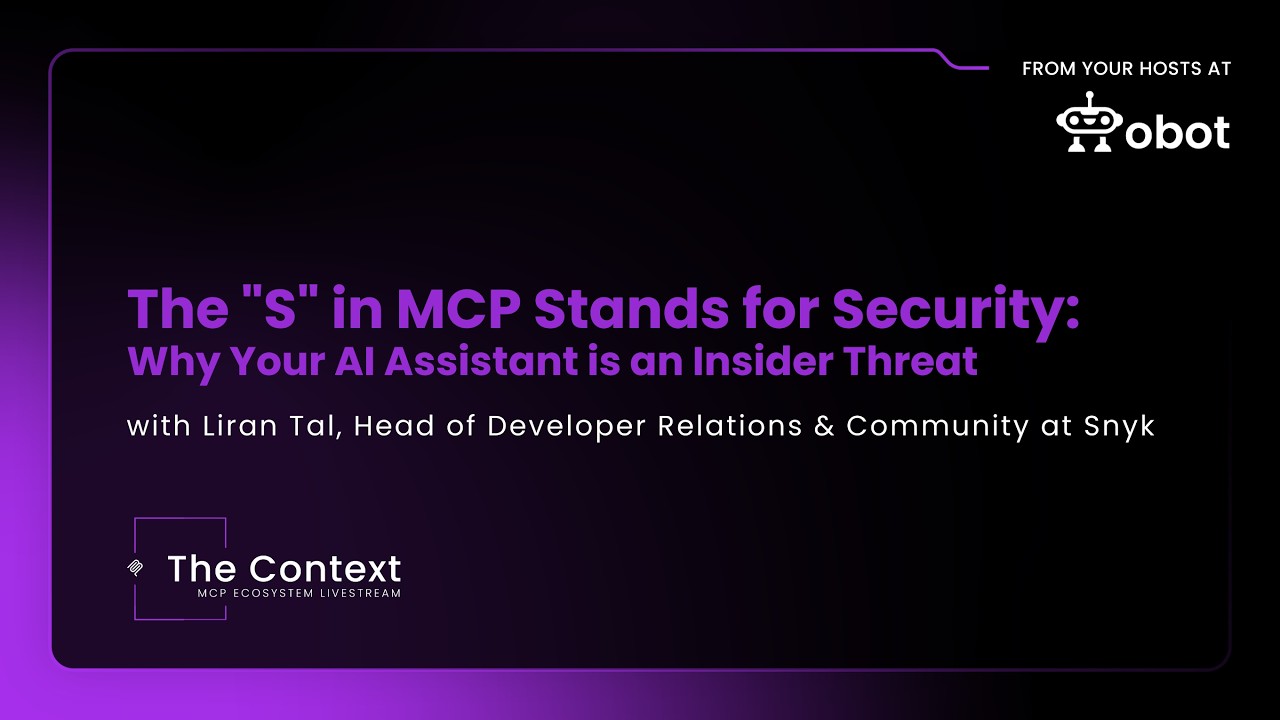 FROM YOUR HOSTS AT

obot

The "S" in MCP Stands for Security:
Why Your AI Assistant is an Insider Threat

with Liran Tal, Head of Developer Relations & Community at Snyk

The Context
MCP ECOSYSTEM LIVESTREAM